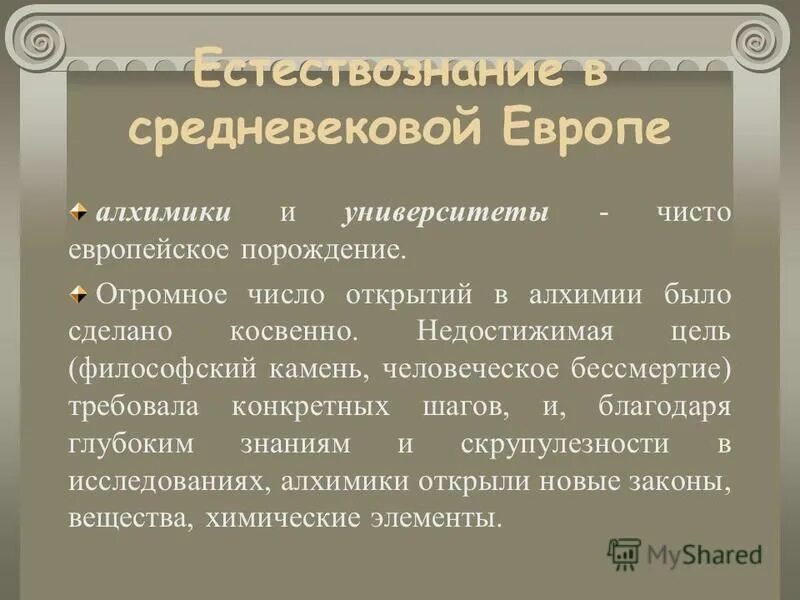 Естествознание в средневековой Европе

алхимики и университеты - чисто европейское порождение.

Огромное число открытий в алхимии было сделано косвенно. Недостижимая цель (философский камень, человеческое бессмертие) требовала конкретных шагов, и, благодаря глубоким знаниям и скрупулезности в исследованиях, алхимики открыли новые законы, вещества, химические элементы.

MyShared